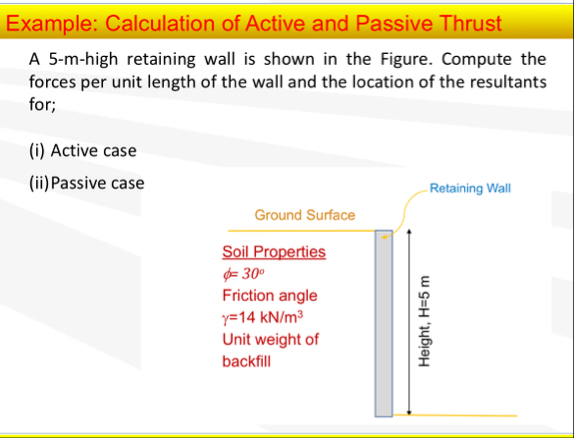 Example: Calculation of Active and Passive Thrust

A 5-m-high retaining wall is shown in the Figure. Compute the forces per unit length of the wall and the location of the resultants for;

(i) Active case

(ii) Passive case

Retaining Wall

Ground Surface

Soil Properties

$\phi = 30^o$

Friction angle

$\gamma$=14 kN/m$^3$

Unit weight of backfill

Height, H=5 m